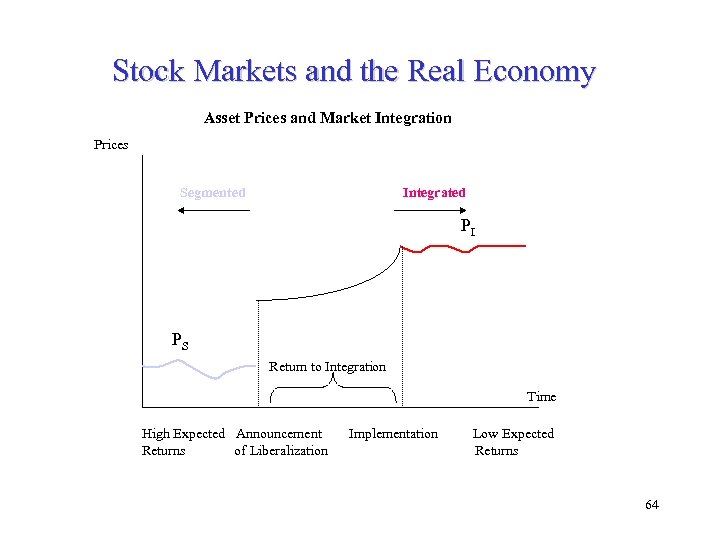 Stock Markets and the Real Economy

Asset Prices and Market Integration

Prices

Segmented

Integrated

$P_I$

$P_S$

Return to Integration

Time

High Expected Returns

Announcement of Liberalization

Implementation

Low Expected Returns

64